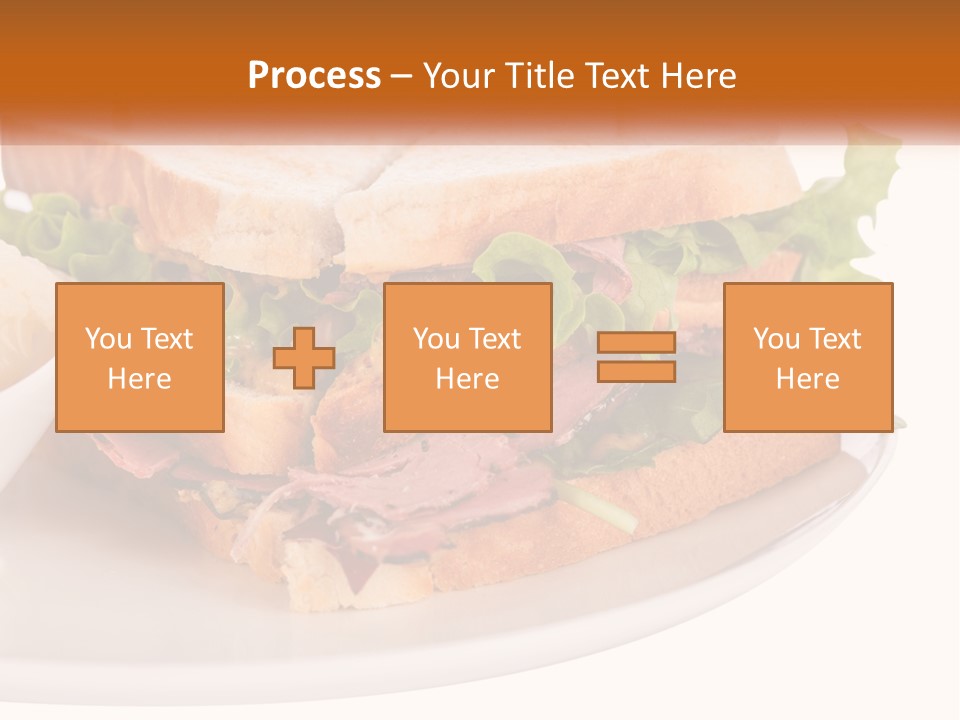 Process – Your Title Text Here

You Text Here

You Text Here

You Text Here